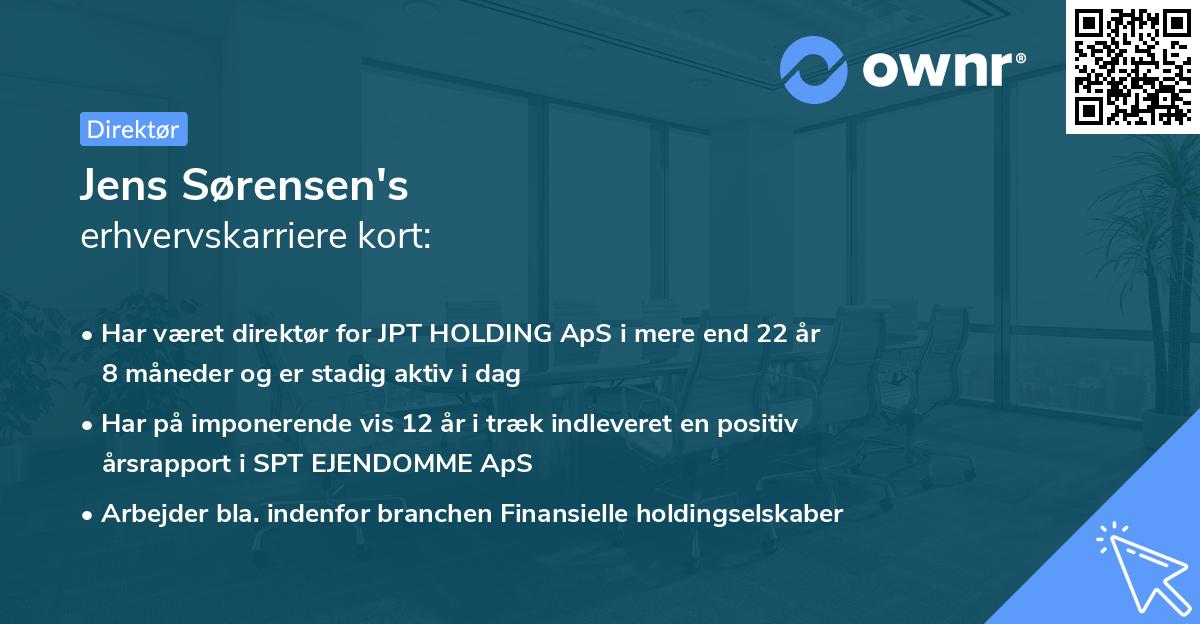 ownr®

Direktør

Jens Sørensen's
erhvervskarriere kort:

• Har været direktør for JPT HOLDING ApS i mere end 22 år 8 måneder og er stadig aktiv i dag

• Har på imponerende vis 12 år i træk indleveret en positiv årsrapport i SPT EJENDOMME ApS

• Arbejder bla. indenfor branchen Finansielle holdingselskaber